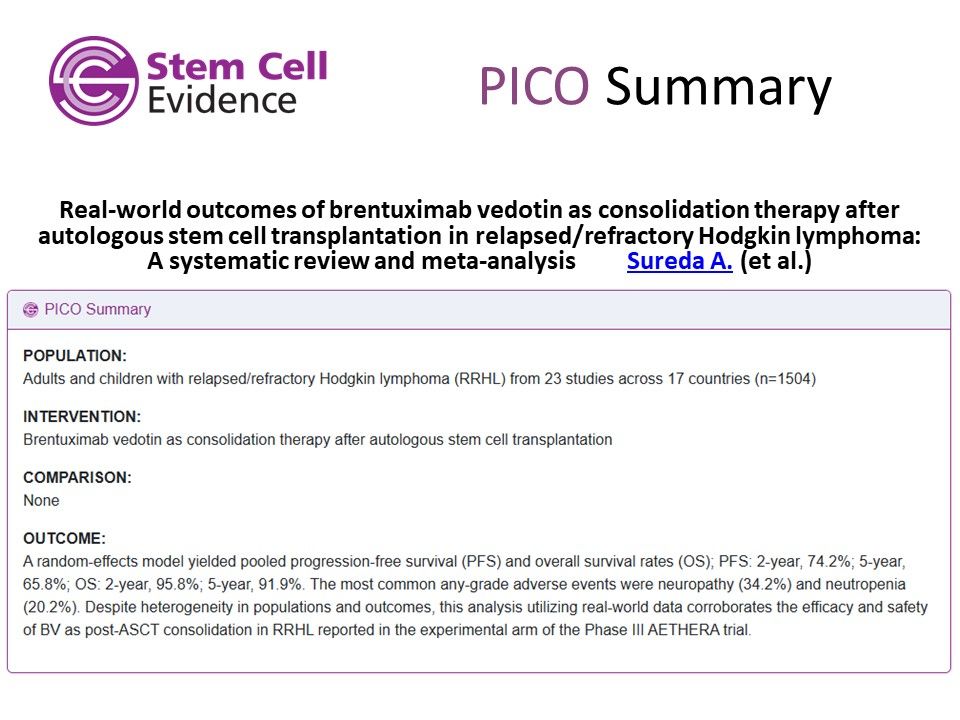 Stem Cell Evidence

PICO Summary

Real-world outcomes of brentuximab vedotin as consolidation therapy after autologous stem cell transplantation in relapsed/refractory Hodgkin lymphoma: A systematic review and meta-analysis Sureda A. (et al.)

PICO Summary

POPULATION:
Adults and children with relapsed/refractory Hodgkin lymphoma (RRHL) from 23 studies across 17 countries (n=1504)

INTERVENTION:
Brentuximab vedotin as consolidation therapy after autologous stem cell transplantation

COMPARISON:
None

OUTCOME:
A random-effects model yielded pooled progression-free survival (PFS) and overall survival rates (OS); PFS: 2-year, 74.2%; 5-year, 65.8%; OS: 2-year, 95.8%; 5-year, 91.9%. The most common any-grade adverse events were neuropathy (34.2%) and neutropenia (20.2%). Despite heterogeneity in populations and outcomes, this analysis utilizing real-world data corroborates the efficacy and safety of BV as post-ASCT consolidation in RRHL reported in the experimental arm of the Phase III AETHERA trial.